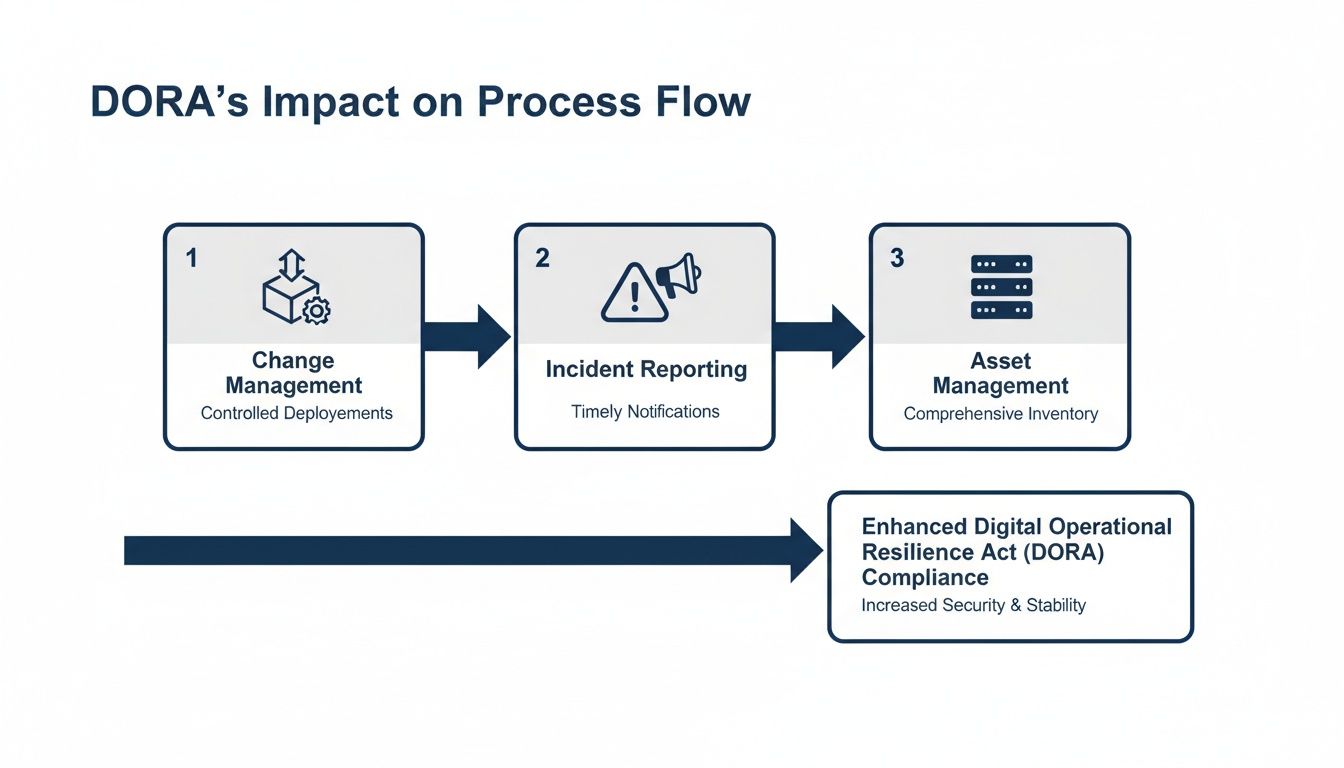 DORA's Impact on Process Flow

1

Change Management

Controlled Deployements

2

Incident Reporting

Timely Notifications

3

Asset Management

Comprehensive Inventory

Enhanced Digital Operational Resilience Act (DORA) Compliance

Increased Security & Stability